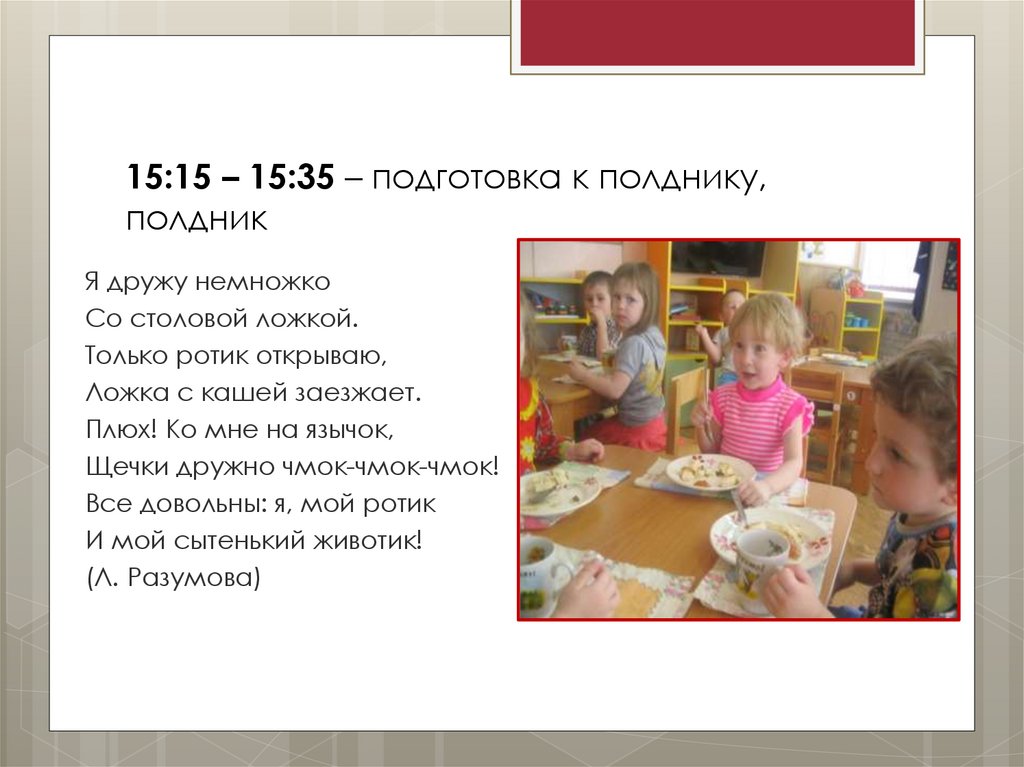 15:15 – 15:35 – подготовка к полднику, полдник

Я дружу немножко
Со столовой ложкой.
Только ротик открываю,
Ложка с кашей заезжает.
Плюх! Ко мне на язычок,
Щечки дружно чмок-чмок-чмок!
Все довольны: я, мой ротик
И мой сытенький животик!
(Л. Разумова)